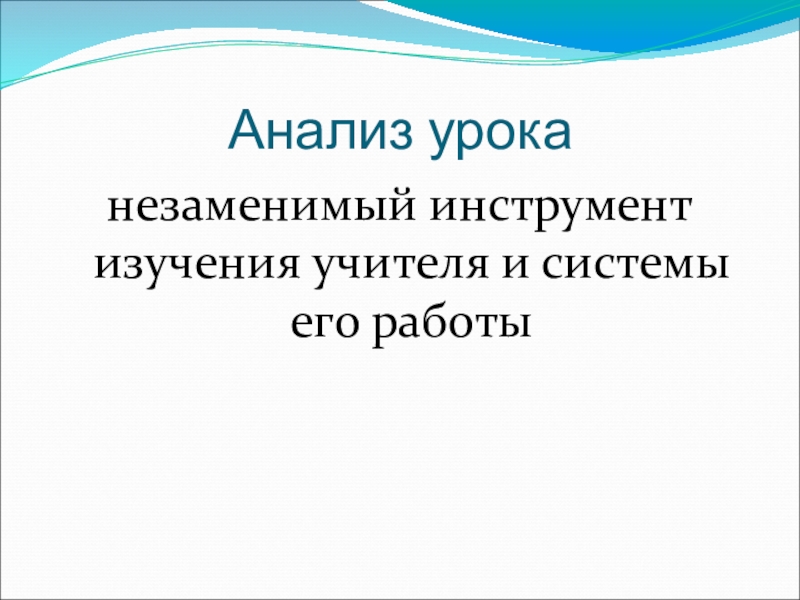 Анализ урока

незаменимый инструмент изучения учителя и системы его работы